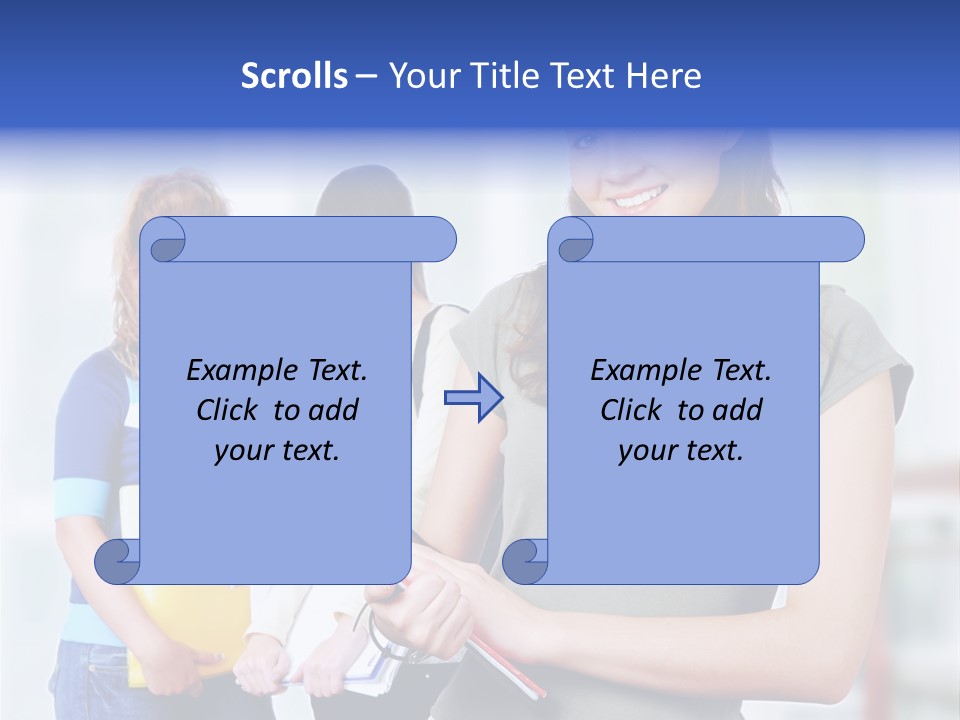 Scrolls – Your Title Text Here

Example Text. Click to add your text.

Example Text. Click to add your text.